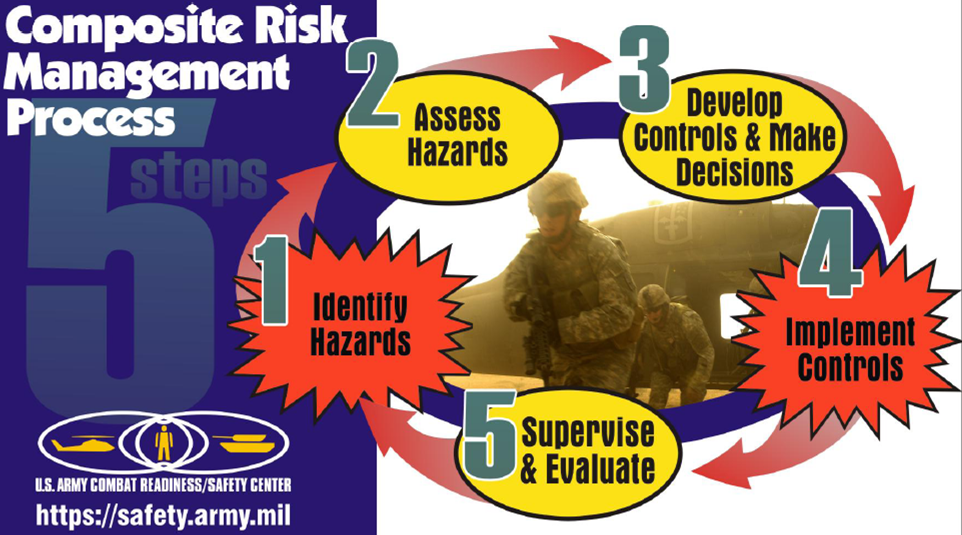 Composite Risk Management Process

5 steps

1 Identify Hazards

2 Assess Hazards

3 Develop Controls & Make Decisions

4 Implement Controls

5 Supervise & Evaluate

U.S. ARMY COMBAT READINESS/SAFETY CENTER

https://safety.army.mil